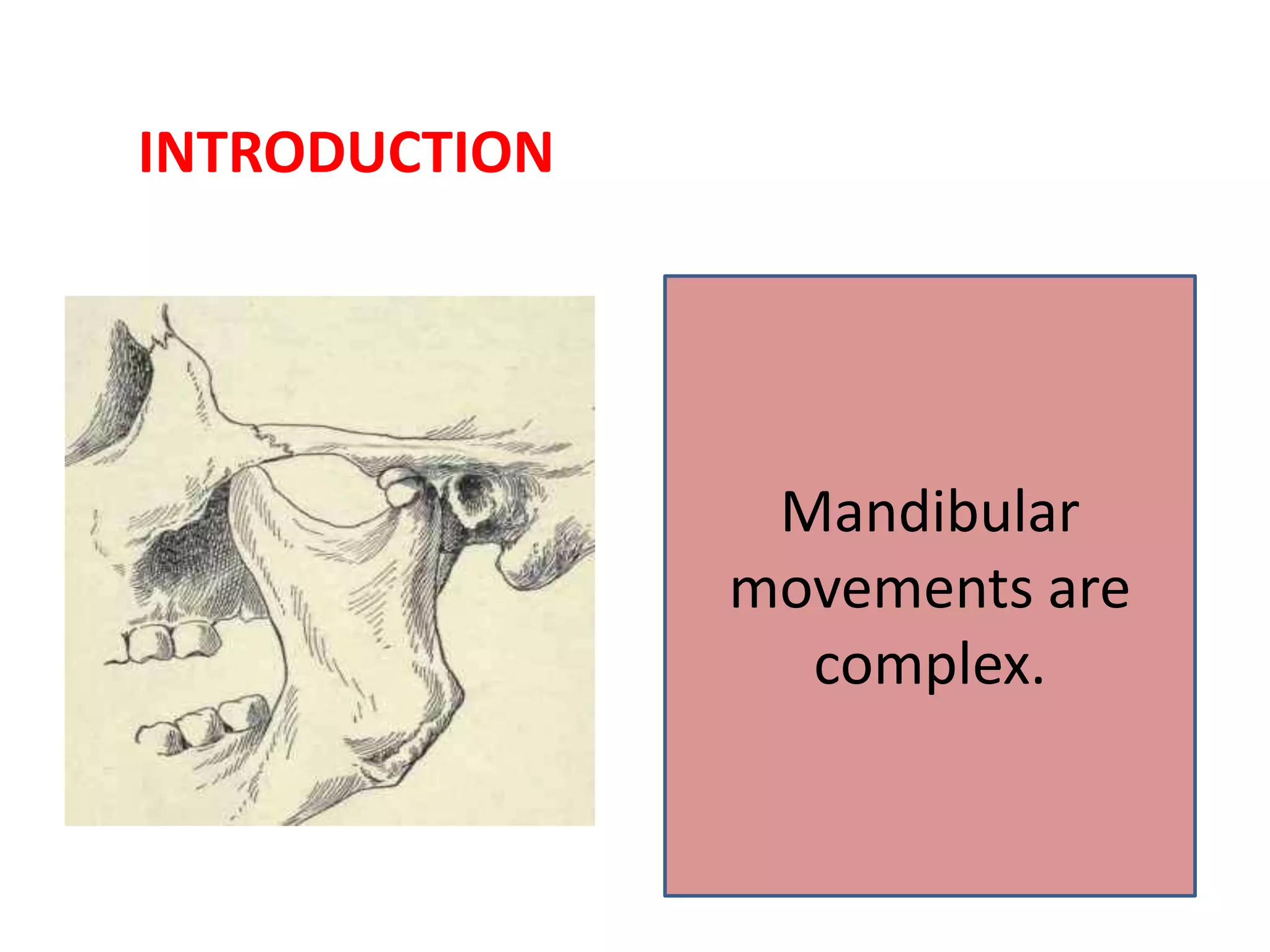 INTRODUCTION

Mandibular movements are complex.